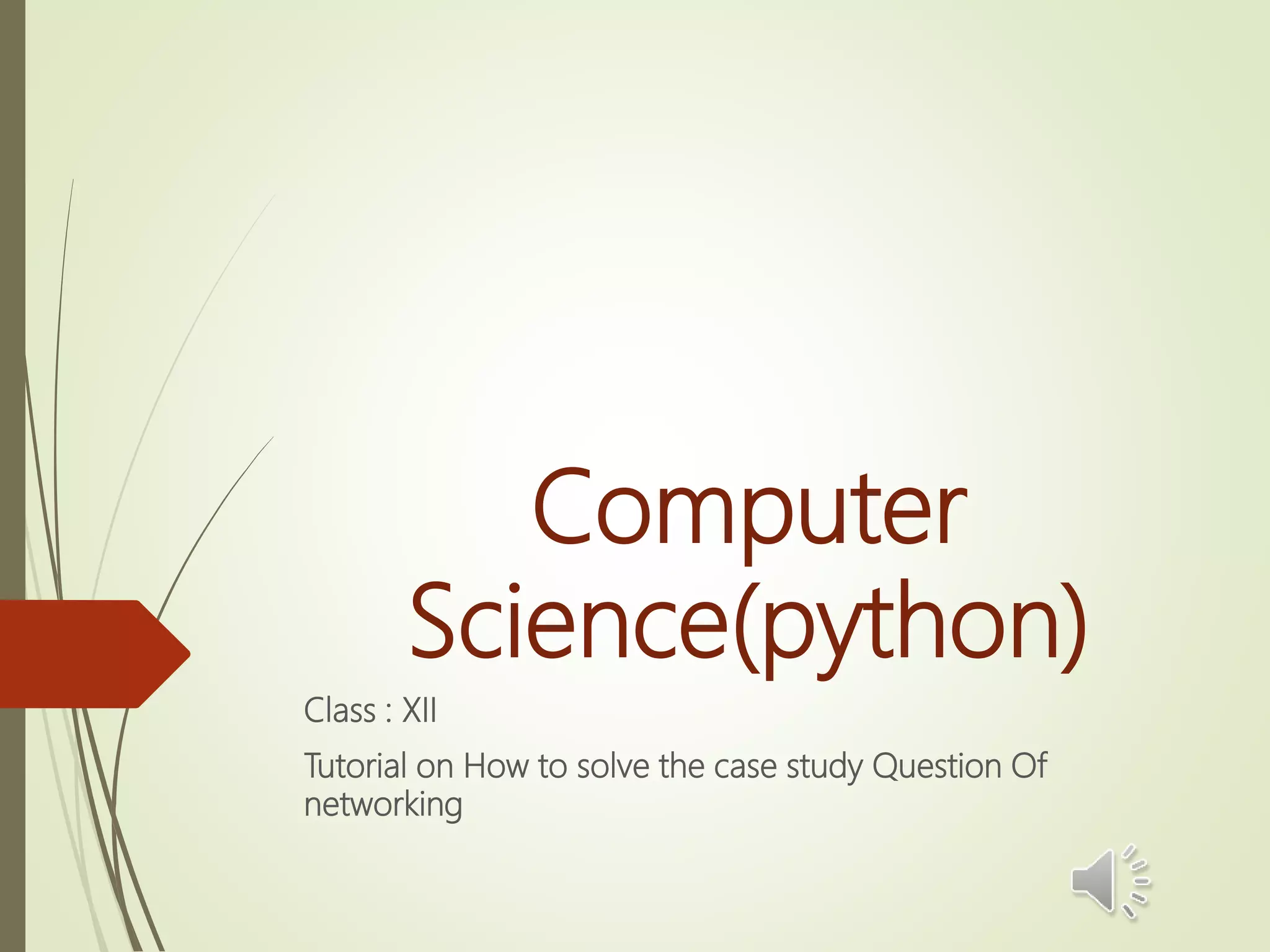 Computer Science(python)

Class : XII

Tutorial on How to solve the case study Question Of networking